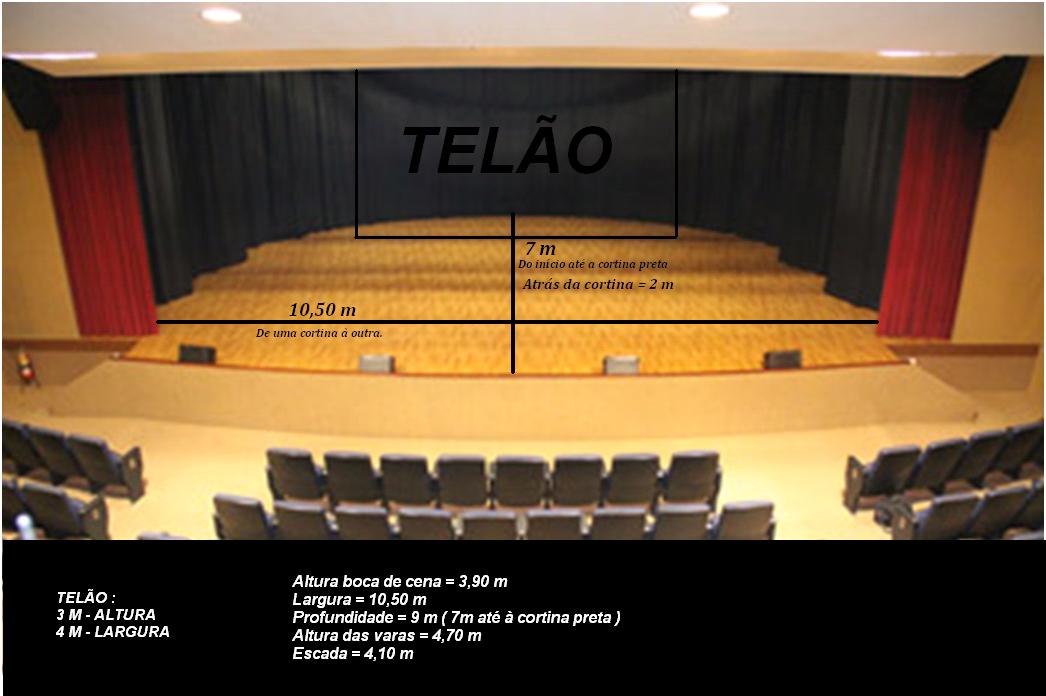 TELÃO

7 m
Do início até a cortina preta
Atrás da cortina = 2 m

10,50 m
De uma cortina à outra.

TELÃO :
3 M - ALTURA
4 M - LARGURA

Altura boca de cena = 3,90 m
Largura = 10,50 m
Profundidade = 9 m ( 7m até à cortina preta )
Altura das varas = 4,70 m
Escada = 4,10 m